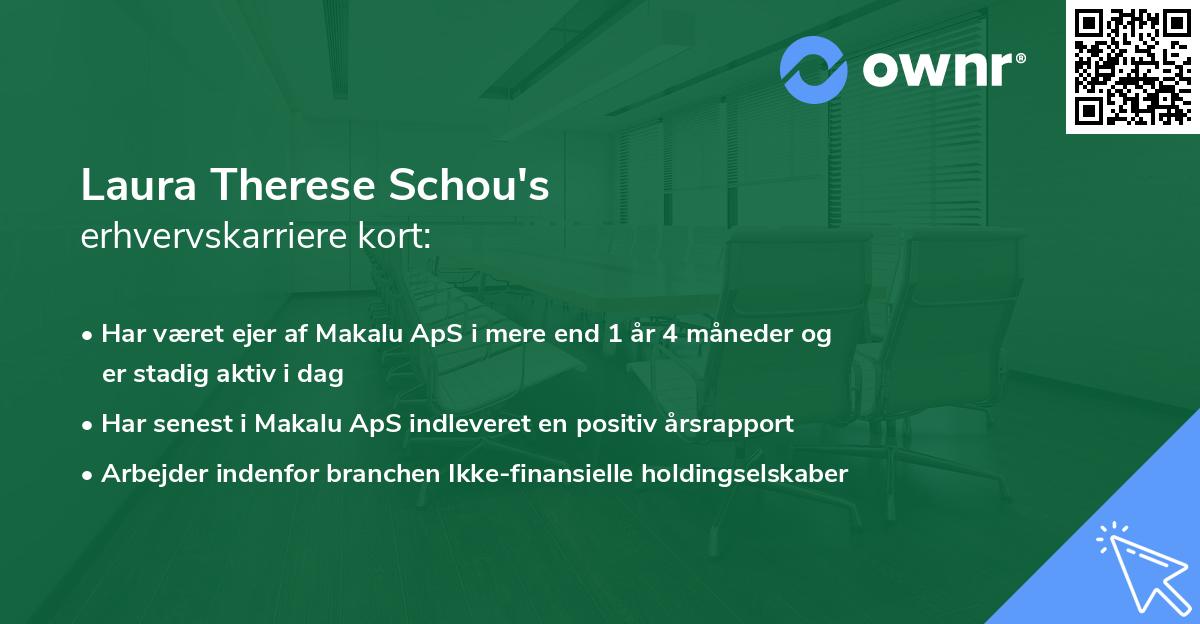 ownr®

Laura Therese Schou's
erhvervskarriere kort:

• Har været ejer af Makalu ApS i mere end 1 år 4 måneder og er stadig aktiv i dag
• Har senest i Makalu ApS indleveret en positiv årsrapport
• Arbejder indenfor branchen Ikke-finansielle holdingselskaber